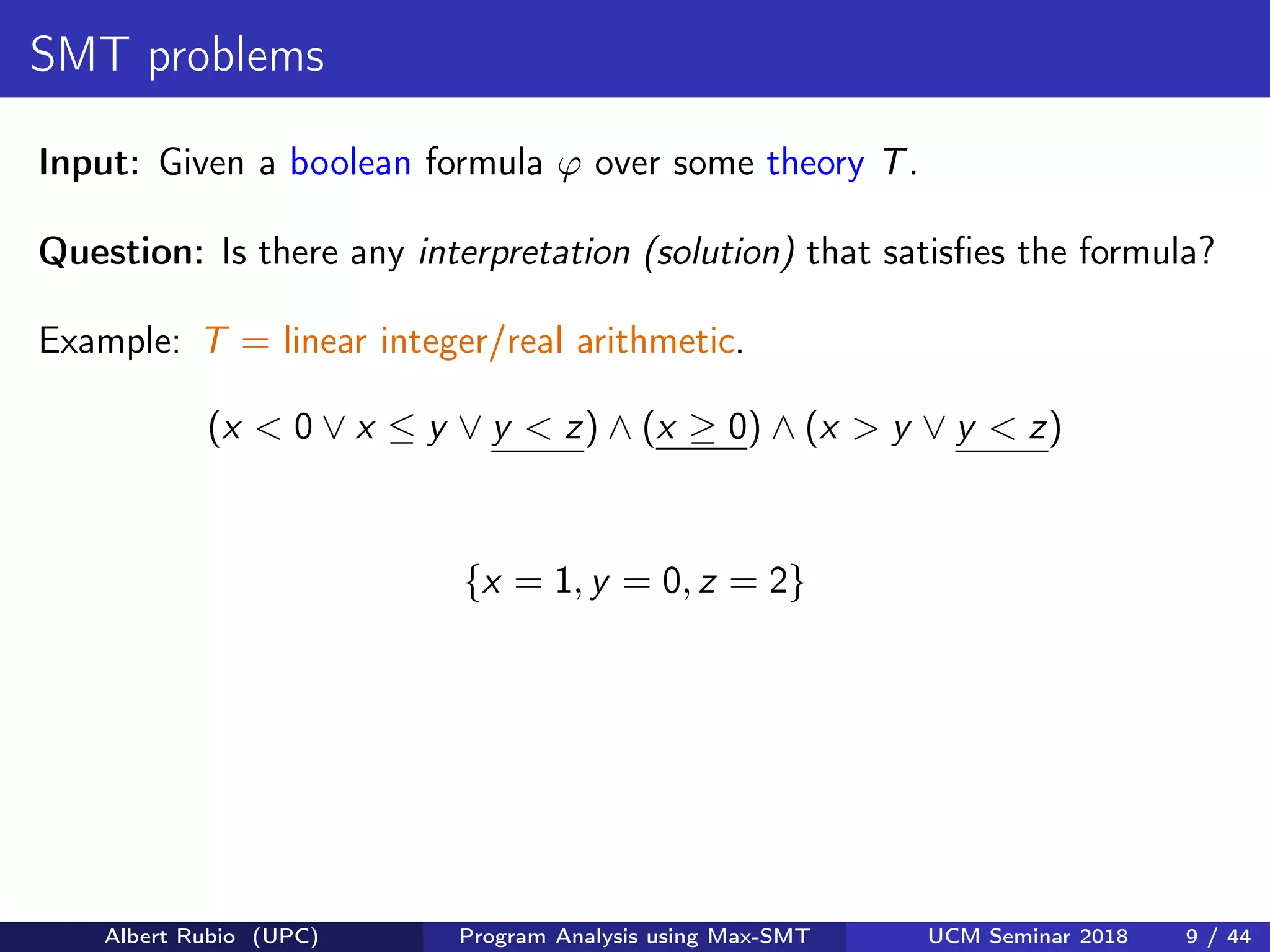 SMT problems

Input: Given a boolean formula $\varphi$ over some theory $T$.

Question: Is there any interpretation (solution) that satisfies the formula?

Example: $T$ = linear integer/real arithmetic.

$(x < 0 \vee x \leq y \vee \underline{y < z}) \wedge (\underline{x \geq 0}) \wedge (x > y \vee \underline{y < z})$

$\{x = 1, y = 0, z = 2\}$

Albert Rubio (UPC) Program Analysis using Max-SMT UCM Seminar 2018 9 / 44